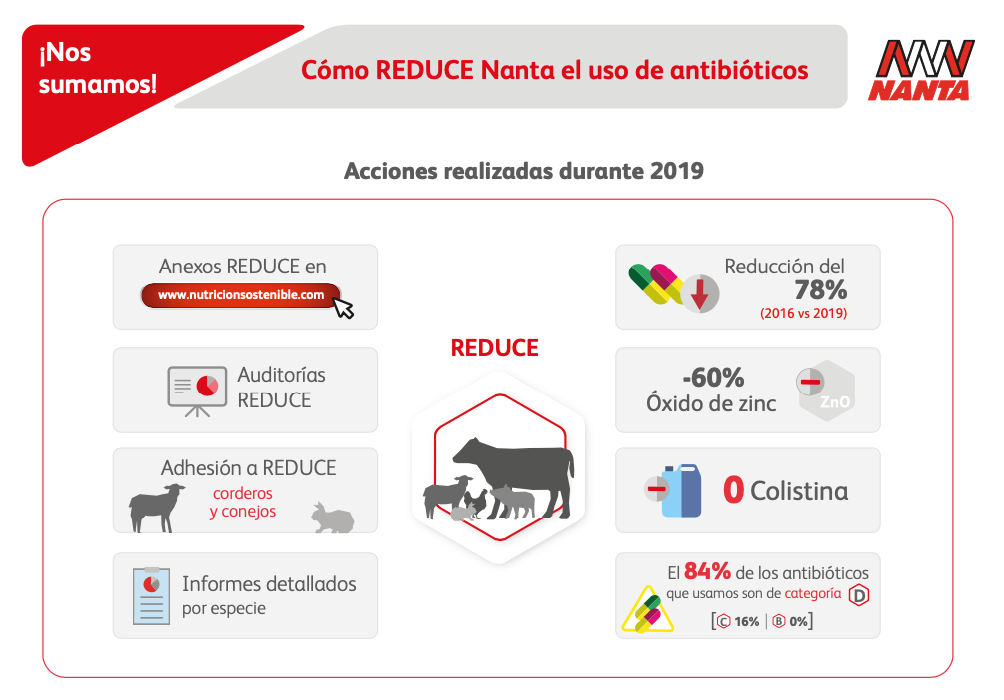 ¡Nos sumamos!

Cómo REDUCE Nanta el uso de antibióticos

NANTA

Acciones realizadas durante 2019

Anexos REDUCE en
www.nutricionsostenible.com

Auditorías REDUCE

Adhesión a REDUCE
corderos y conejos

Informes detallados por especie

REDUCE

Reducción del 78%
(2016 vs 2019)

-60%
Óxido de zinc
ZnO

0 Colistina

El 84% de los antibióticos que usamos son de categoría D
[C 16% | B 0%]